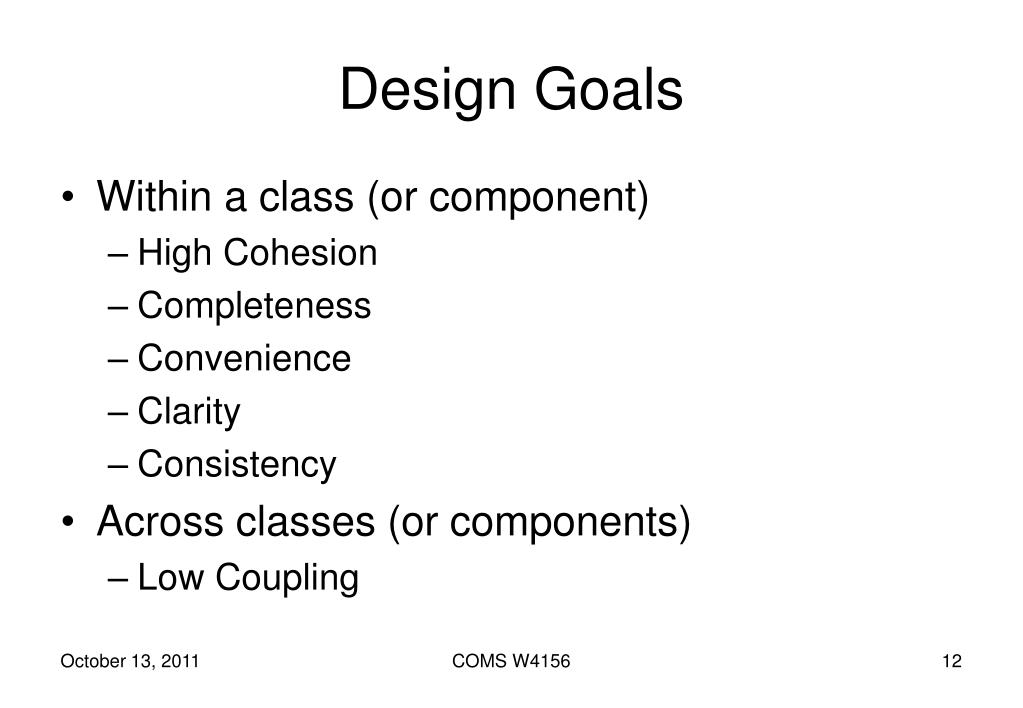 Design Goals

• Within a class (or component)
– High Cohesion
– Completeness
– Convenience
– Clarity
– Consistency
• Across classes (or components)
– Low Coupling

October 13, 2011 COMS W4156 12